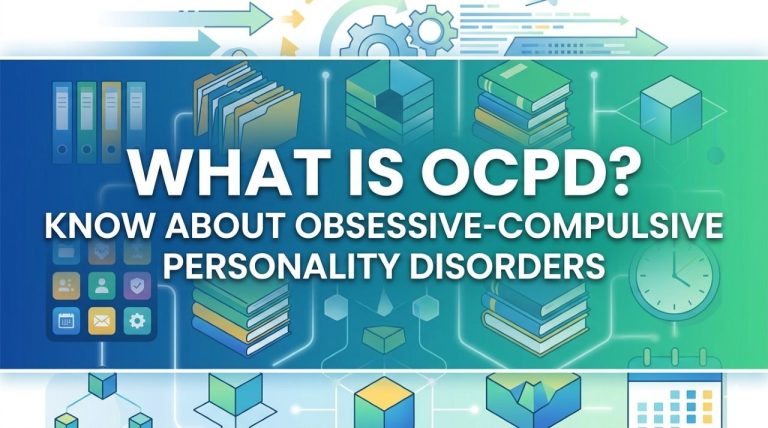 WHAT IS OCPD?
KNOW ABOUT OBSESSIVE-COMPULSIVE PERSONALITY DISORDERS